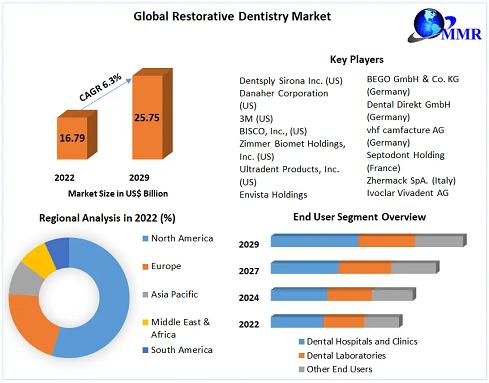 Global Restorative Dentistry Market

MMR

CAGR 6.3%

16.79

25.75

2022

2029

Market Size in US$ Billion

Key Players

Dentsply Sirona Inc. (US)
Danaher Corporation (US)
3M (US)
BISCO, Inc., (US)
Zimmer Biomet Holdings, Inc. (US)
Ultradent Products, Inc. (US)
Envista Holdings

BEGO GmbH & Co. KG (Germany)
Dental Direkt GmbH (Germany)
vhf camfacture AG (Germany)
Septodont Holding (France)
Zhermack SpA. (Italy)
Ivoclar Vivadent AG

Regional Analysis in 2022 (%)

North America

Europe

Asia Pacific

Middle East & Africa

South America

End User Segment Overview

2029

2027

2024

2022

Dental Hospitals and Clinics

Dental Laboratories

Other End Users